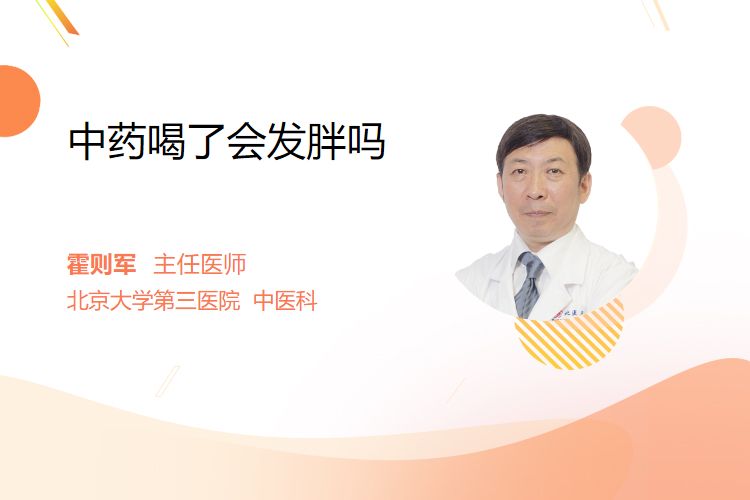 中药喝了会发胖吗

霍则军 主任医师
北京大学第三医院 中医科